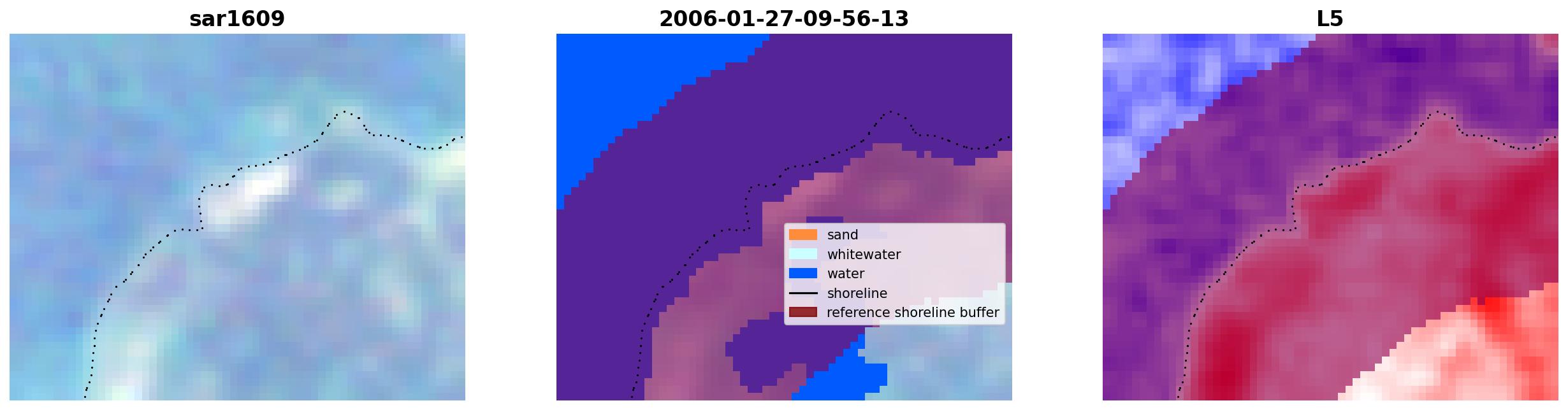 sar1609

2006-01-27-09-56-13

sand
whitewater
water
shoreline
reference shoreline buffer

L5